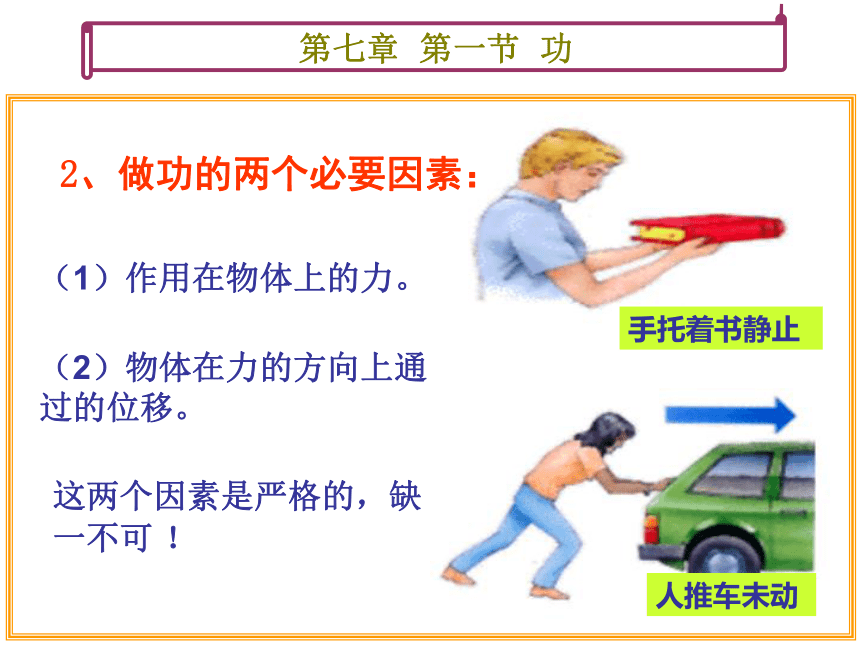 第七章 第一节 功

2、做功的两个必要因素：

（1）作用在物体上的力。

（2）物体在力的方向上通过的位移。

这两个因素是严格的，缺一不可！

手托着书静止

人推车未动